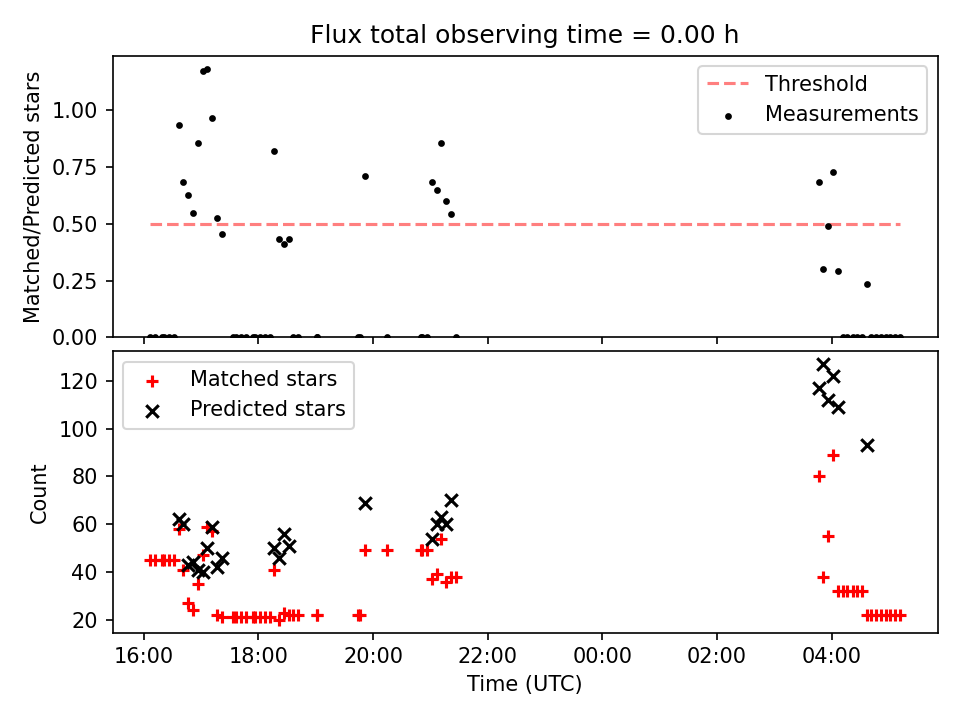 Flux total observing time = 0.00 h

Matched/Predicted stars

1.00
0.75
0.50
0.25
0.00

Threshold
Measurements

Count

120
100
80
60
40
20

Matched stars
Predicted stars

16:00
18:00
20:00
22:00
00:00
02:00
04:00

Time (UTC)